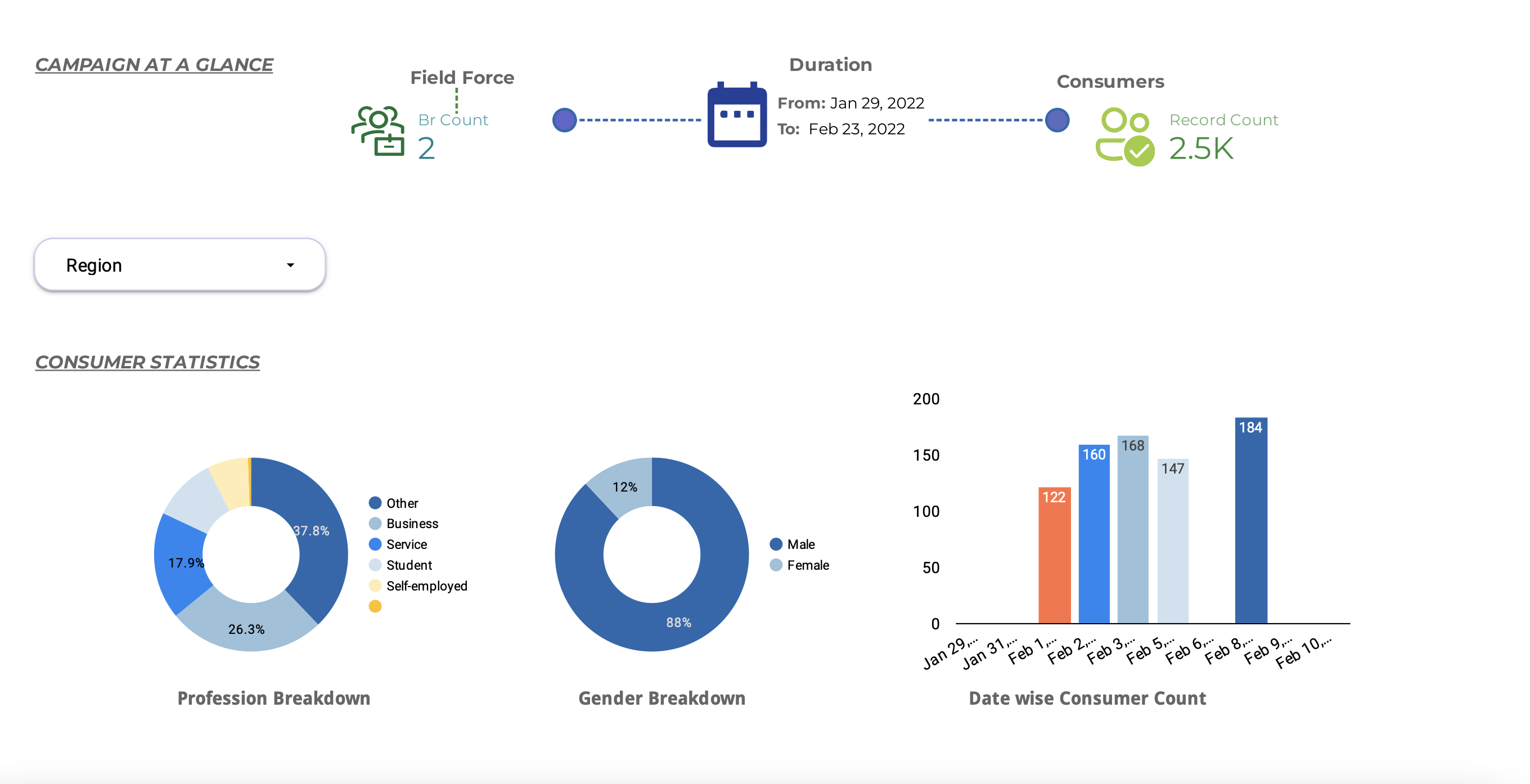 CAMPAIGN AT A GLANCE

Field Force

Br Count
2

Duration

From: Jan 29, 2022
To: Feb 23, 2022

Consumers

Record Count
2.5K

Region

CONSUMER STATISTICS

37.8%
17.9%
26.3%

Other
Business
Service
Student
Self-employed

Profession Breakdown

12%
88%

Male
Female

Gender Breakdown

200
150
100
50
0

122
160
168
147
184

Jan 29,...
Jan 31,...
Feb 1,...
Feb 2,...
Feb 3,...
Feb 5,...
Feb 6,...
Feb 8,...
Feb 9,...
Feb 10,...

Date wise Consumer Count